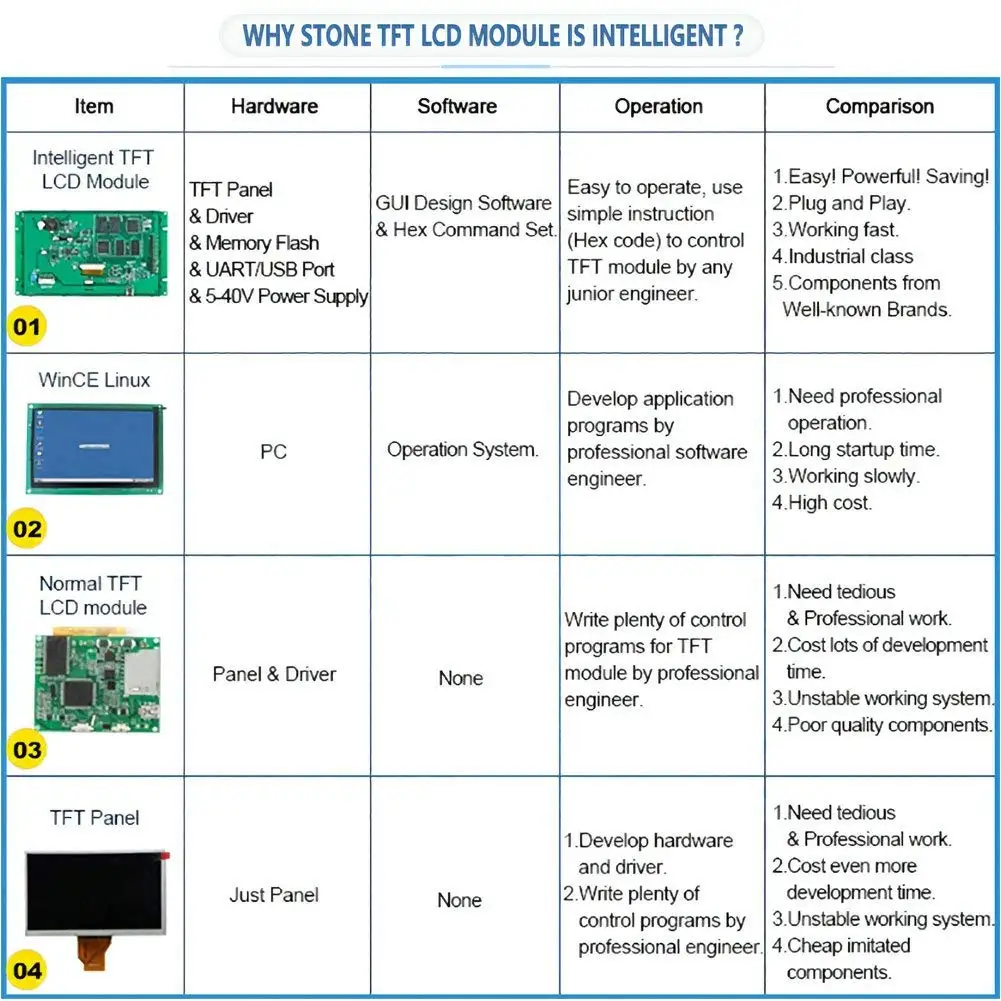 WHY STONE TFT LCD MODULE IS INTELLIGENT ?

| Item | Hardware | Software | Operation | Comparison |
|---|---|---|---|---|
| Intelligent TFT LCD Module 01 | TFT Panel & Driver & Memory Flash & UART/USB Port & 5-40V Power Supply | GUI Design Software & Hex Command Set. | Easy to operate, use simple instruction (Hex code) to control TFT module by any junior engineer. | 1.Easy! Powerful! Saving! 2.Plug and Play. 3.Working fast. 4.Industrial class 5.Components from Well-known Brands. |
| WinCE Linux 02 | PC | Operation System. | Develop application programs by professional software engineer. | 1.Need professional operation. 2.Long startup time. 3.Working slowly. 4.High cost. |
| Normal TFT LCD module 03 | Panel & Driver | None | Write plenty of control programs for TFT module by professional engineer. | 1.Need tedious & Professional work. 2.Cost lots of development time. 3.Unstable working system. 4.Poor quality components. |
| TFT Panel 04 | Just Panel | None | 1.Develop hardware and driver. 2.Write plenty of control programs by professional engineer. | 1.Need tedious & Professional work. 2.Cost even more development time. 3.Unstable working system. 4.Cheap imitated components. |